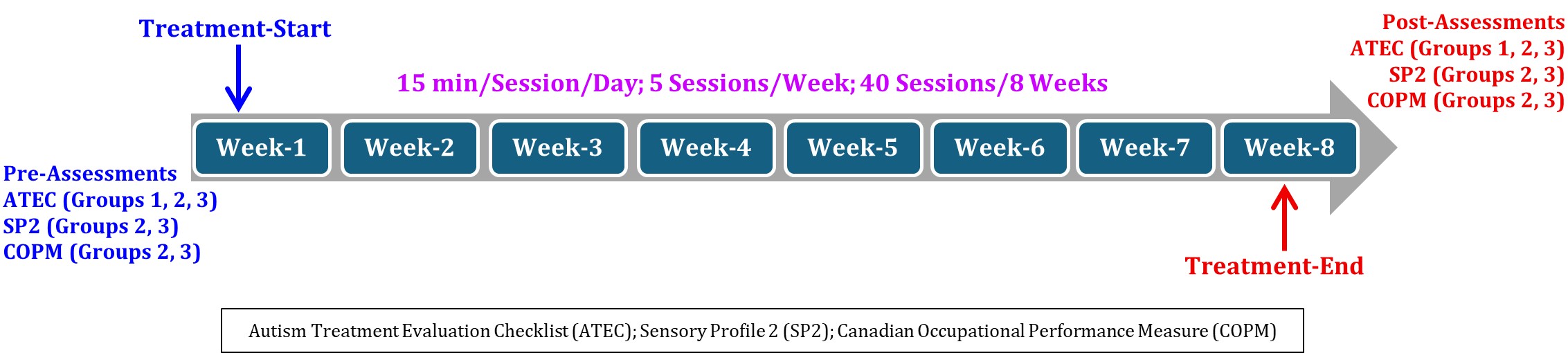 Treatment-Start

Post-Assessments
ATEC (Groups 1, 2, 3)
SP2 (Groups 2, 3)
COPM (Groups 2, 3)

15 min/Session/Day; 5 Sessions/Week; 40 Sessions/8 Weeks

Week-1 Week-2 Week-3 Week-4 Week-5 Week-6 Week-7 Week-8

Pre-Assessments
ATEC (Groups 1, 2, 3)
SP2 (Groups 2, 3)
COPM (Groups 2, 3)

Treatment-End

Autism Treatment Evaluation Checklist (ATEC); Sensory Profile 2 (SP2); Canadian Occupational Performance Measure (COPM)